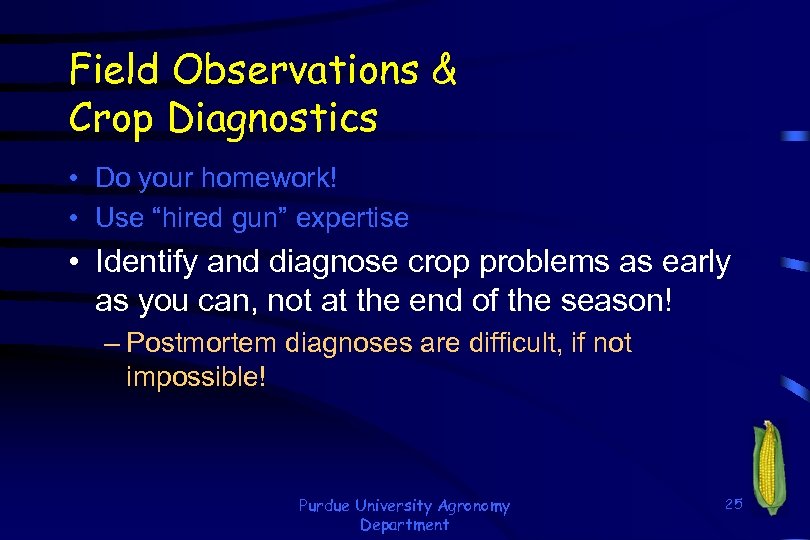 Field Observations & Crop Diagnostics

• Do your homework!
• Use “hired gun” expertise
• Identify and diagnose crop problems as early as you can, not at the end of the season!
– Postmortem diagnoses are difficult, if not impossible!

Purdue University Agronomy Department

25